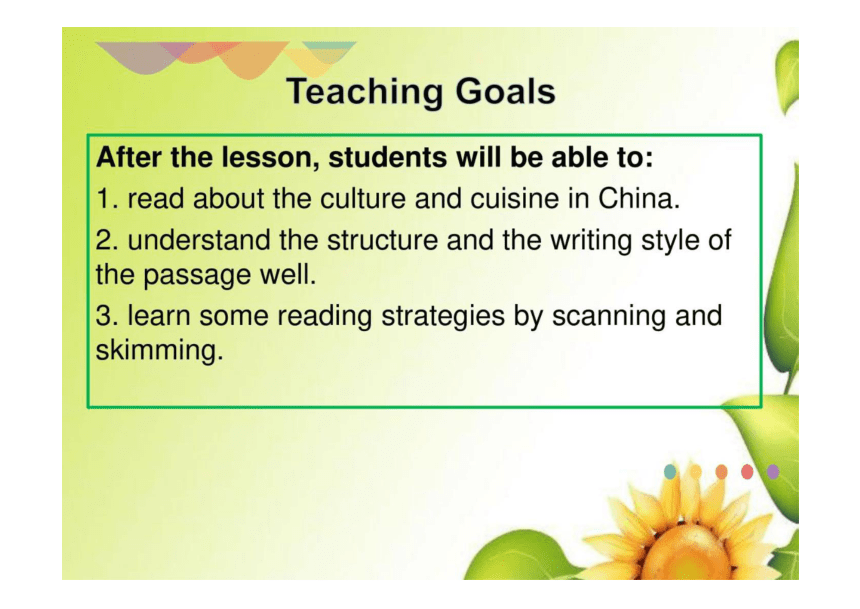 Teaching Goals

After the lesson, students will be able to:

1. read about the culture and cuisine in China.

2. understand the structure and the writing style of the passage well.

3. learn some reading strategies by scanning and skimming.